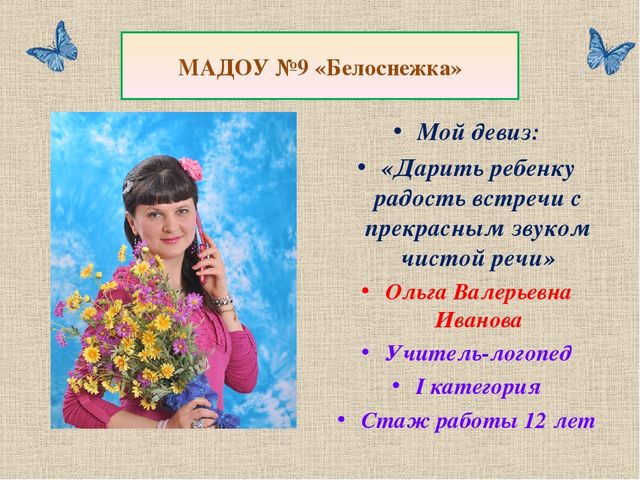 МАДОУ №9 «Белоснежка»

• Мой девиз:
• «Дарить ребенку радость встречи с прекрасным звуком чистой речи»
• Ольга Валерьевна Иванова
• Учитель-логопед
• I категория
• Стаж работы 12 лет